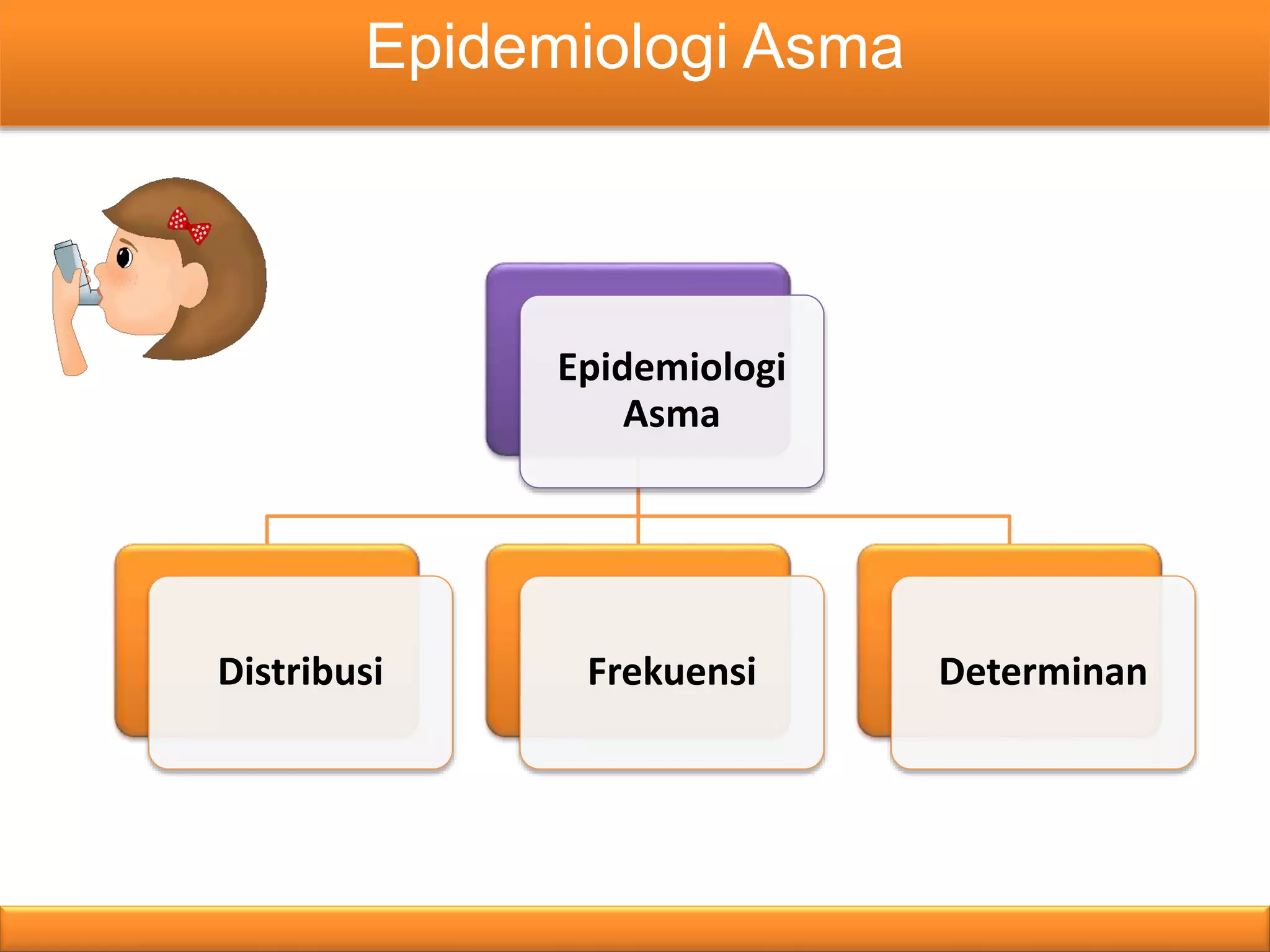 Epidemiologi Asma

Epidemiologi Asma

Distribusi

Frekuensi

Determinan